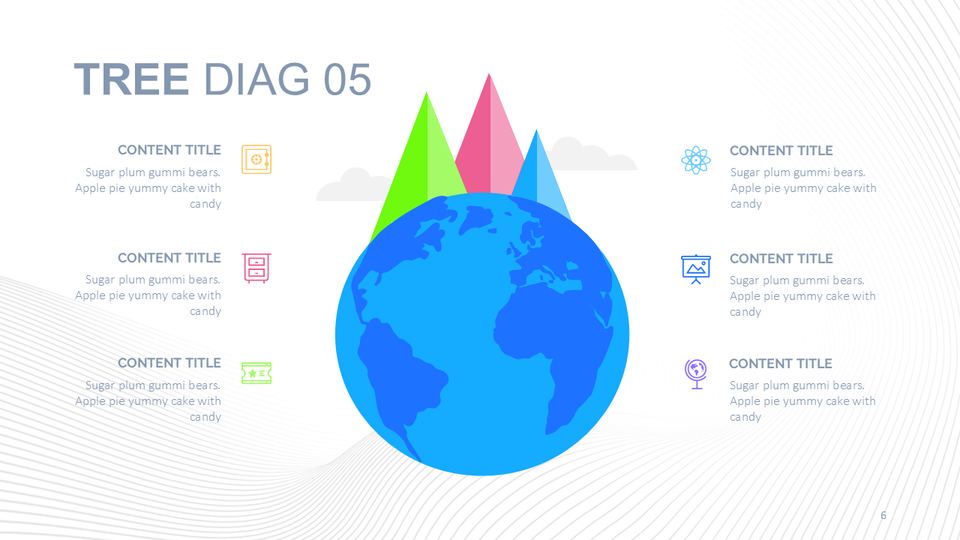 TREE DIAG 05

CONTENT TITLE
Sugar plum gummi bears. Apple pie yummy cake with candy

CONTENT TITLE
Sugar plum gummi bears. Apple pie yummy cake with candy

CONTENT TITLE
Sugar plum gummi bears. Apple pie yummy cake with candy

CONTENT TITLE
Sugar plum gummi bears. Apple pie yummy cake with candy

CONTENT TITLE
Sugar plum gummi bears. Apple pie yummy cake with candy

CONTENT TITLE
Sugar plum gummi bears. Apple pie yummy cake with candy

6